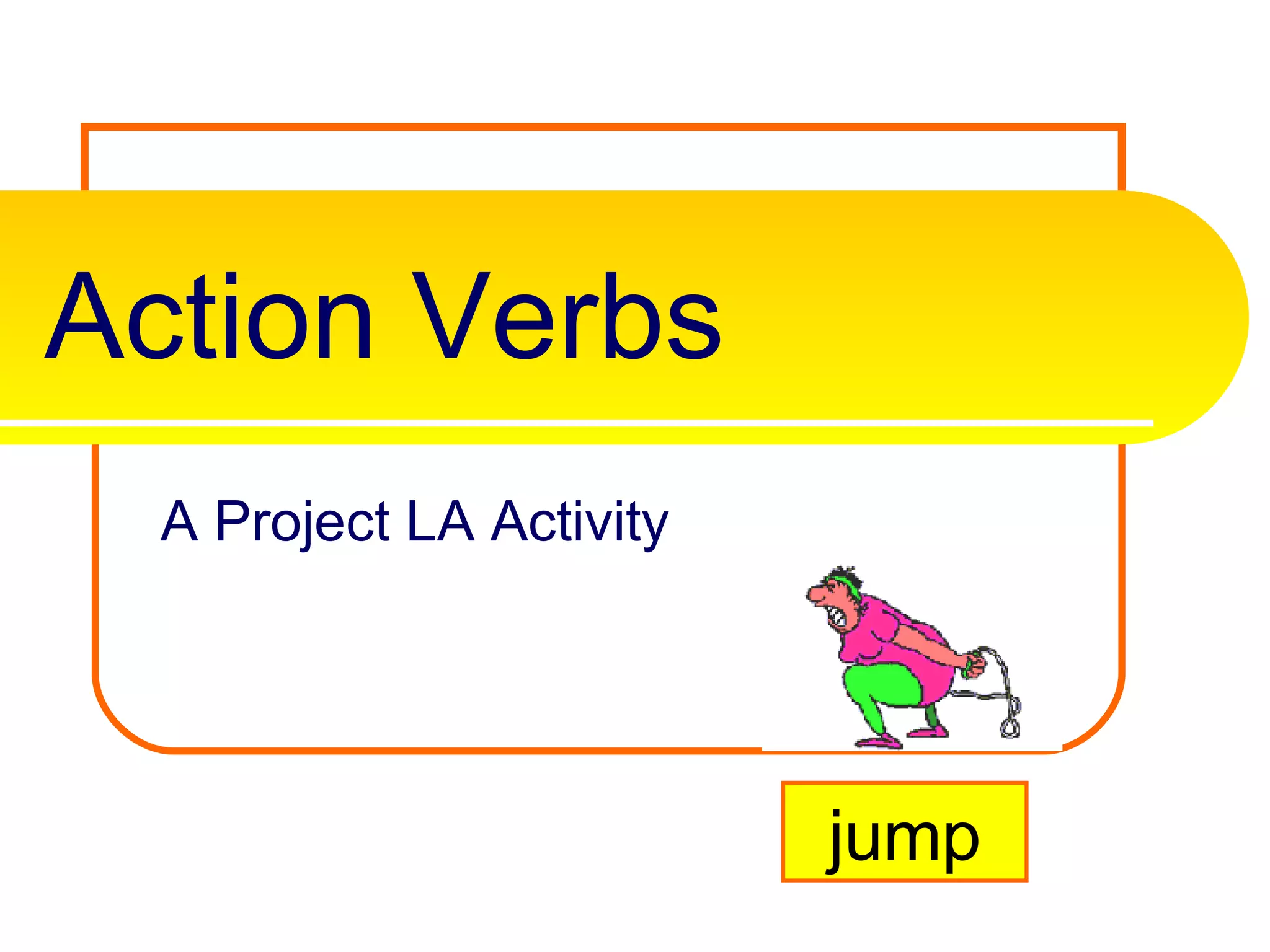 Action Verbs

A Project LA Activity

jump